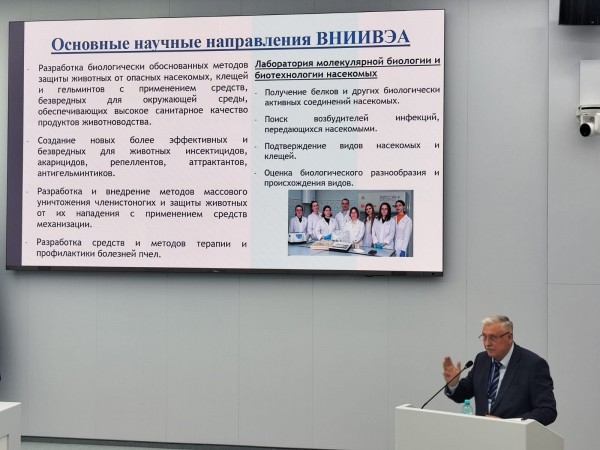 Основные научные направления ВНИИВЭА

- Разработка биологически обоснованных методов защиты животных от опасных насекомых, клещей и гельминтов с применением средств, безвредных для окружающей среды, обеспечивающих высокое санитарное качество продуктов животноводства.

- Создание новых более эффективных и безвредных для животных инсектицидов, акарицидов, репеллентов, аттрактантов, антигельминтиков.

- Разработка и внедрение методов массового уничтожения членистоногих и защиты животных от их нападения с применением средств механизации.

- Разработка средств и методов терапии и профилактики болезней пчел.

Лаборатория молекулярной биологии и биотехнологии насекомых

- Получение белков и других биологически активных соединений насекомых.

- Поиск возбудителей инфекций, передающихся насекомыми.

- Подтверждение видов насекомых и клещей.

- Оценка биологического разнообразия и происхождения видов.